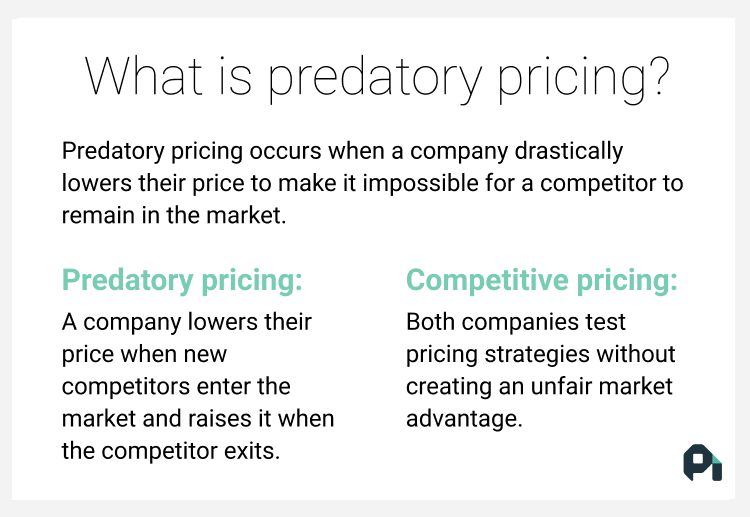 What is predatory pricing?

Predatory pricing occurs when a company drastically lowers their price to make it impossible for a competitor to remain in the market.

Predatory pricing:

A company lowers their price when new competitors enter the market and raises it when the competitor exits.

Competitive pricing:

Both companies test pricing strategies without creating an unfair market advantage.